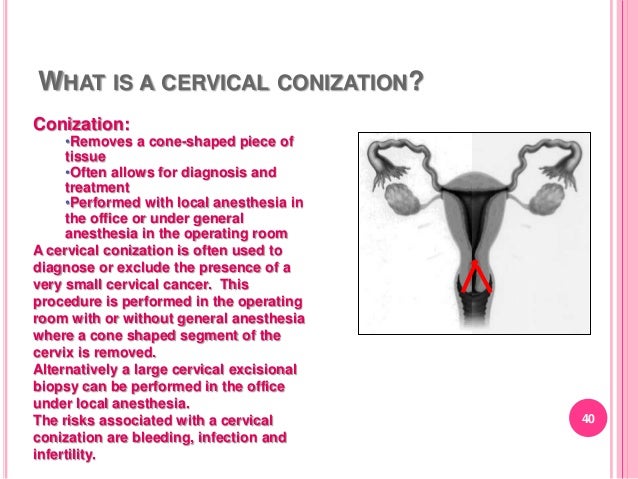 WHAT IS A CERVICAL CONIZATION?

Conization:

•Removes a cone-shaped piece of tissue
•Often allows for diagnosis and treatment
•Performed with local anesthesia in the office or under general anesthesia in the operating room

A cervical conization is often used to diagnose or exclude the presence of a very small cervical cancer. This procedure is performed in the operating room with or without general anesthesia where a cone shaped segment of the cervix is removed.
Alternatively a large cervical excisional biopsy can be performed in the office under local anesthesia.
The risks associated with a cervical conization are bleeding, infection and infertility.

40